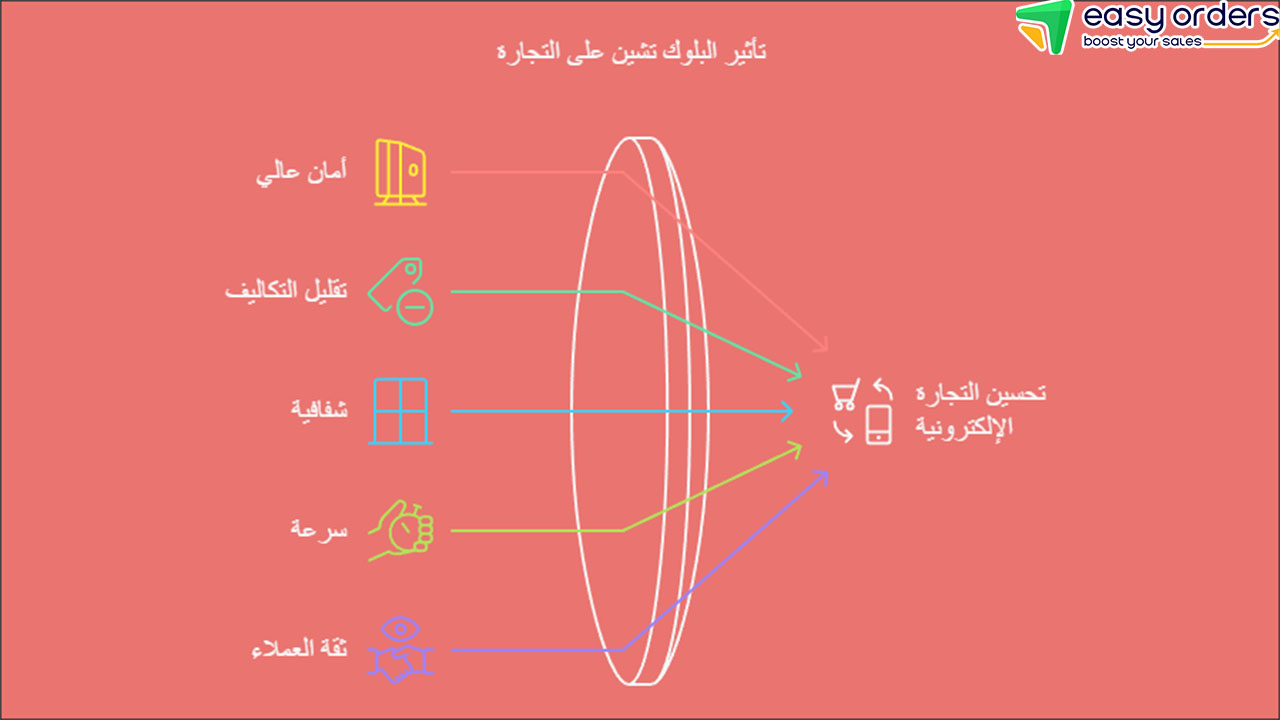 easy orders
boost your sales

تأثير البلوك تشين على التجارة

أمان عالي

تقليل التكاليف

شفافية

سرعة

ثقة العملاء

تحسين التجارة الإلكترونية